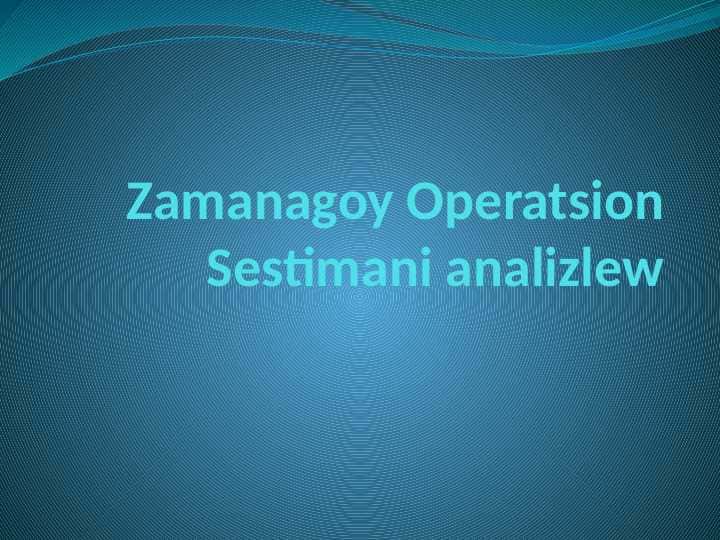 Zamanagoy Operatsion Sestimani analizlew